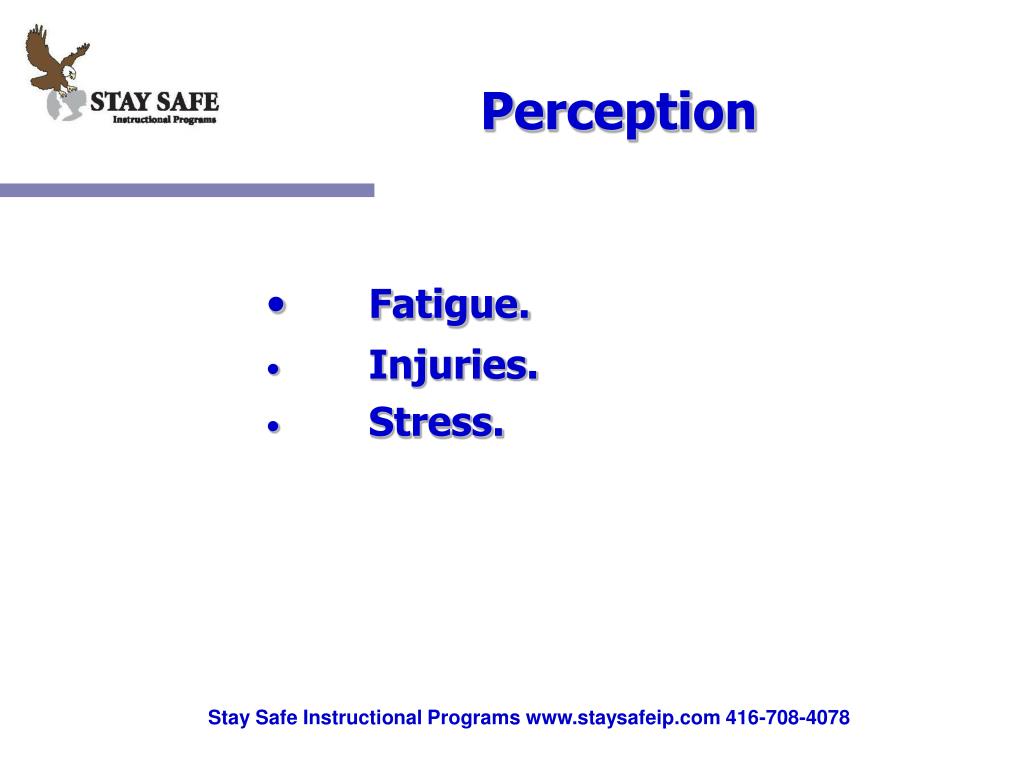 STAY SAFE
Instructional Programs

Perception

• Fatigue.
• Injuries.
• Stress.

Stay Safe Instructional Programs www.staysafeip.com 416-708-4078